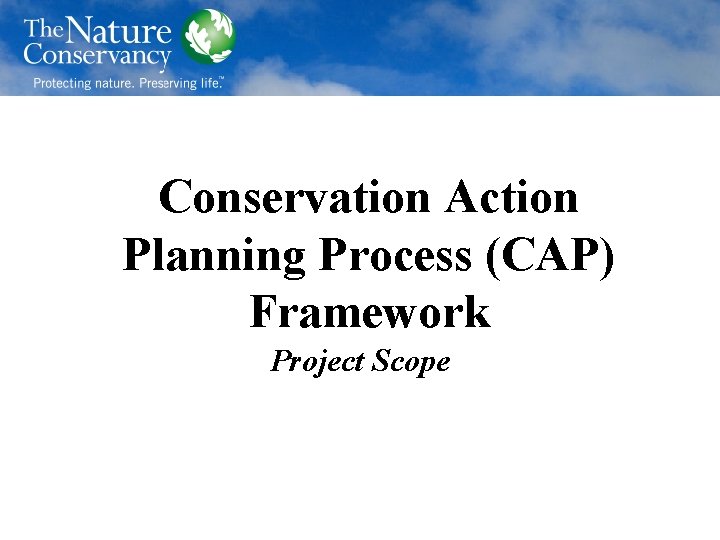 The Nature Conservancy
Protecting nature. Preserving life.™

Conservation Action Planning Process (CAP) Framework

Project Scope